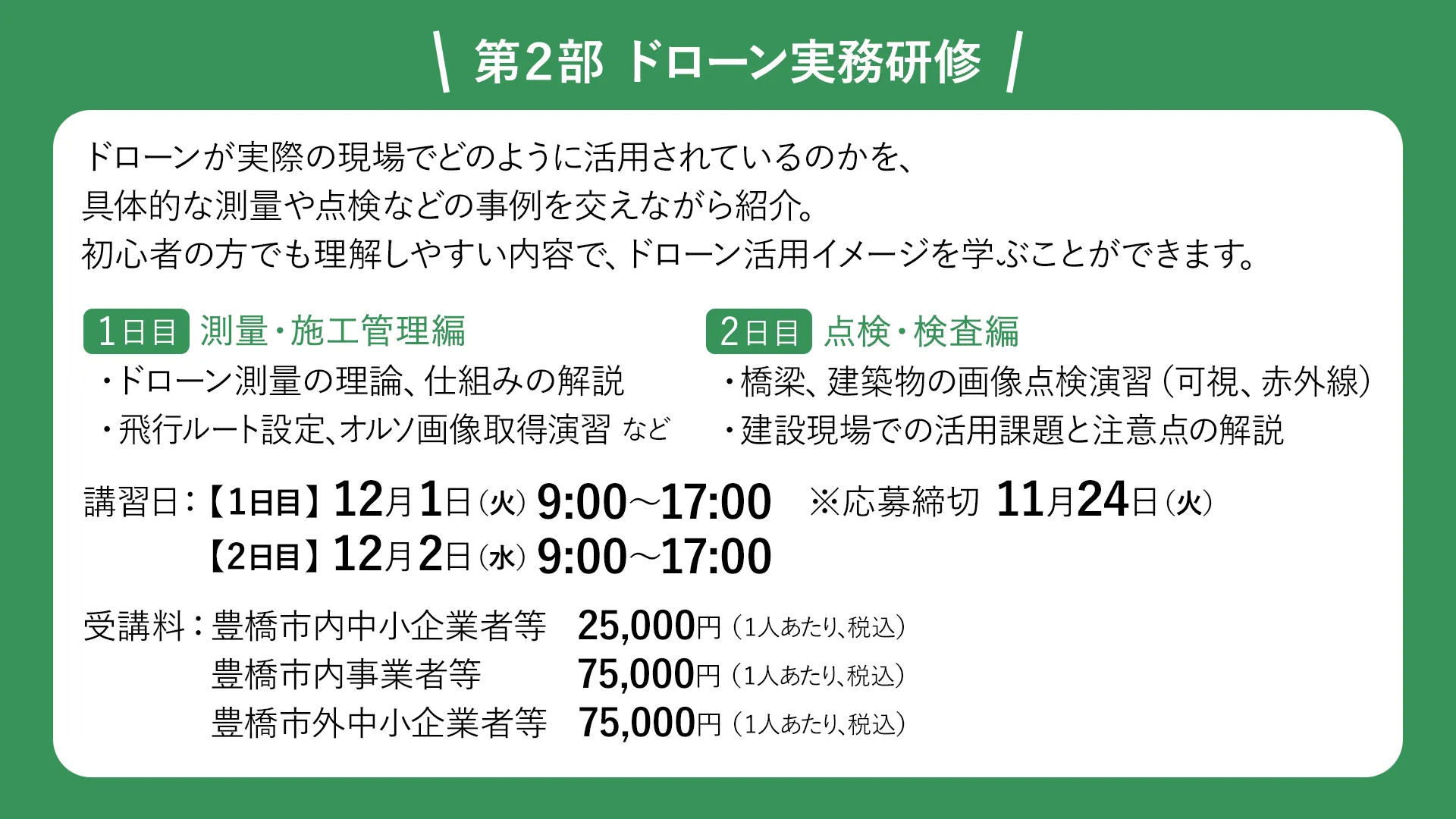 \ 第2部 ドローン実務研修 /

ドローンが実際の現場でどのように活用されているのかを、
具体的な測量や点検などの事例を交えながら紹介。
初心者の方でも理解しやすい内容で、ドローン活用イメージを学ぶことができます。

1日目 測量・施工管理編
・ドローン測量の理論、仕組みの解説
・飛行ルート設定、オルソ画像取得演習 など

2日目 点検・検査編
・橋梁、建築物の画像点検演習（可視、赤外線）
・建設現場での活用課題と注意点の解説

講習日：【1日目】12月1日（火）9:00～17:00 ※応募締切 11月24日（火）
【2日目】12月2日（水）9:00～17:00

受講料：豊橋市内中小企業者等 25,000円（1人あたり、税込）
豊橋市内事業者等 75,000円（1人あたり、税込）
豊橋市外中小企業者等 75,000円（1人あたり、税込）